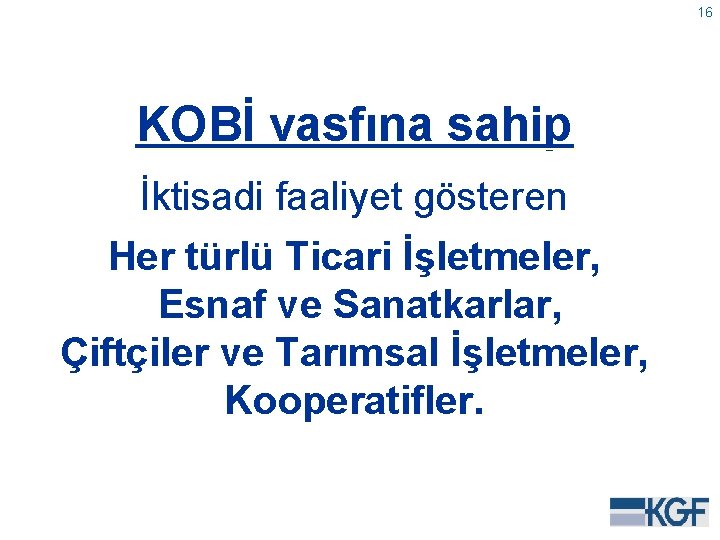 16

KOBİ vasfına sahip

İktisadi faaliyet gösteren

Her türlü Ticari İşletmeler,
Esnaf ve Sanatkarlar,
Çiftçiler ve Tarımsal İşletmeler,
Kooperatifler.

KGF